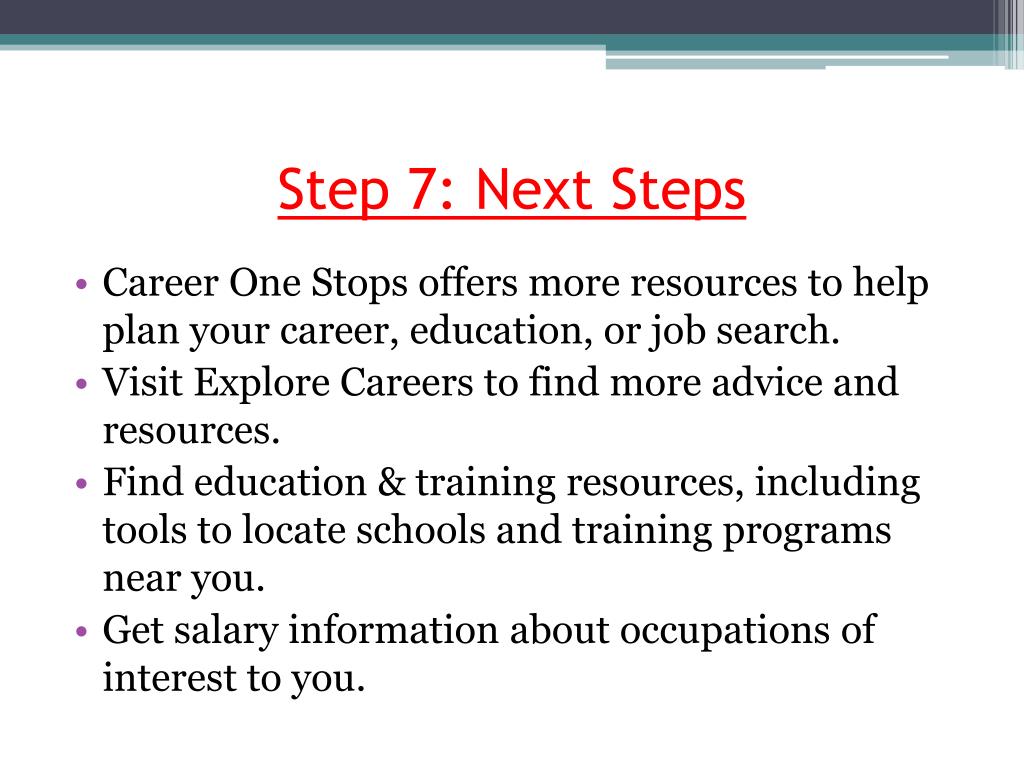 Step 7: Next Steps

• Career One Stops offers more resources to help plan your career, education, or job search.
• Visit Explore Careers to find more advice and resources.
• Find education & training resources, including tools to locate schools and training programs near you.
• Get salary information about occupations of interest to you.